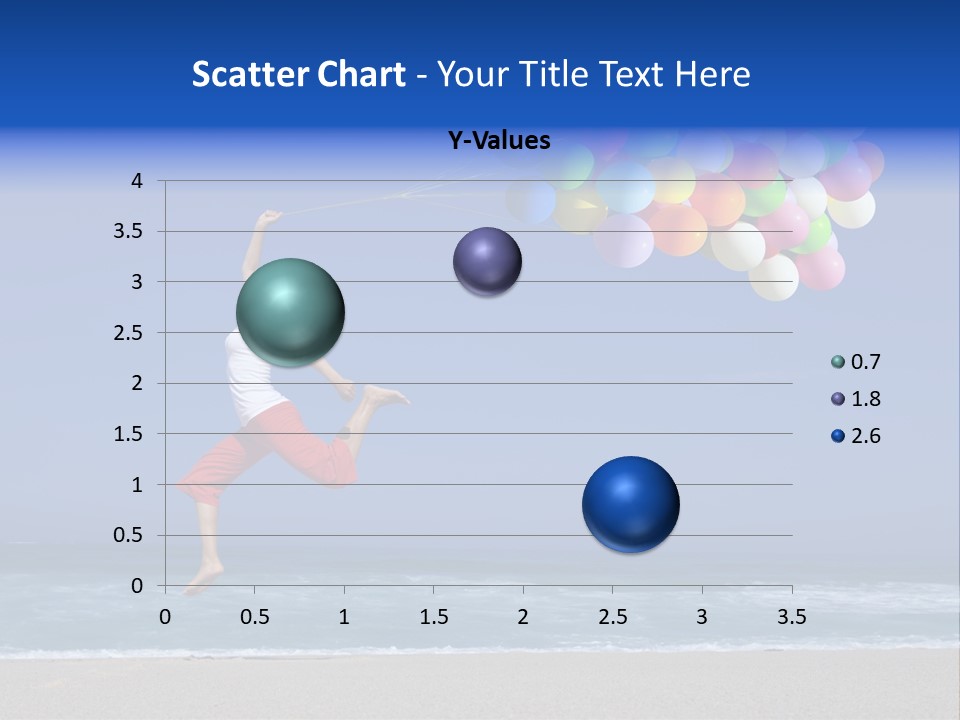 Scatter Chart - Your Title Text Here

Y-Values

4
3.5
3
2.5
2
1.5
1
0.5
0

0 0.5 1 1.5 2 2.5 3 3.5

0.7
1.8
2.6